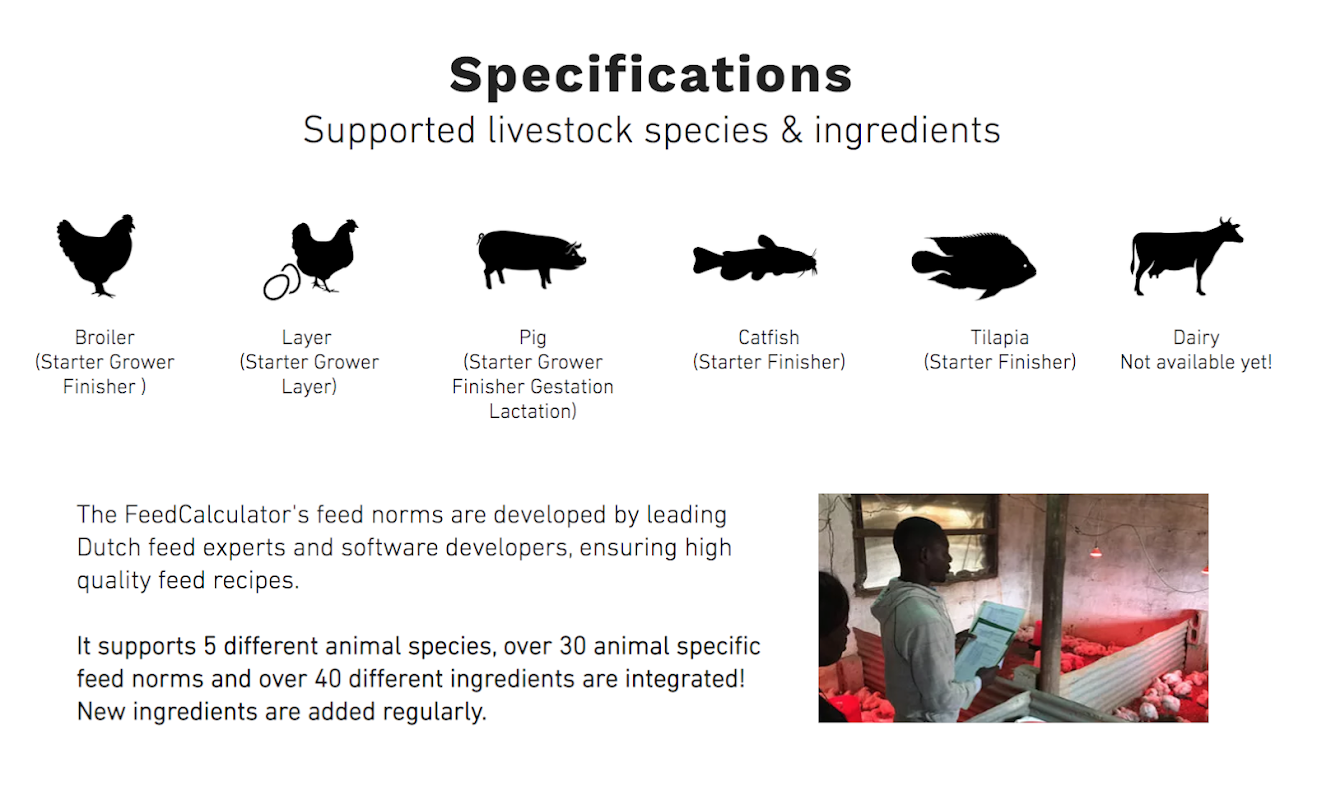 Specifications
Supported livestock species & ingredients

Broiler
(Starter Grower Finisher )

Layer
(Starter Grower Layer)

Pig
(Starter Grower Finisher Gestation Lactation)

Catfish
(Starter Finisher)

Tilapia
(Starter Finisher)

Dairy
Not available yet!

The FeedCalculator's feed norms are developed by leading Dutch feed experts and software developers, ensuring high quality feed recipes.

It supports 5 different animal species, over 30 animal specific feed norms and over 40 different ingredients are integrated! New ingredients are added regularly.